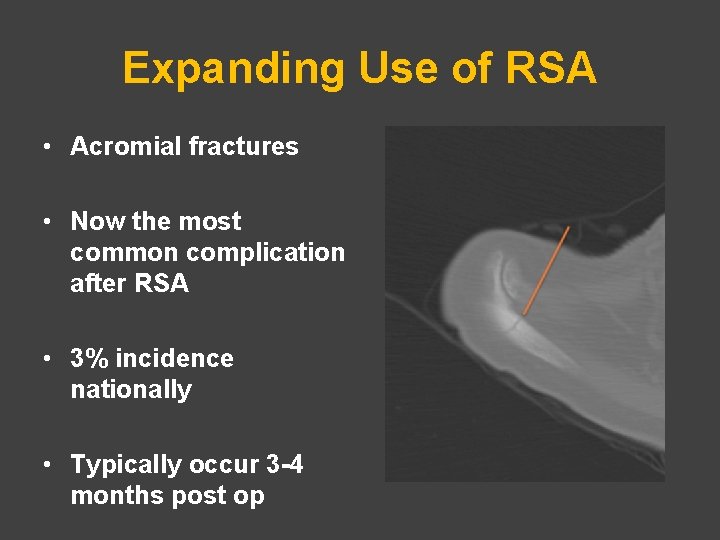 Expanding Use of RSA

• Acromial fractures

• Now the most common complication after RSA

• 3% incidence nationally

• Typically occur 3-4 months post op